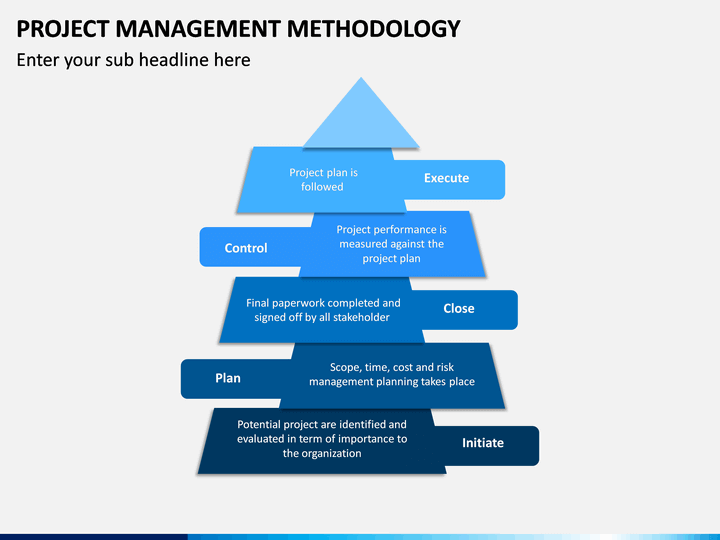 PROJECT MANAGEMENT METHODOLOGY

Enter your sub headline here

Project plan is followed

Execute

Control

Project performance is measured against the project plan

Final paperwork completed and signed off by all stakeholder

Close

Plan

Scope, time, cost and risk management planning takes place

Potential project are identified and evaluated in term of importance to the organization

Initiate